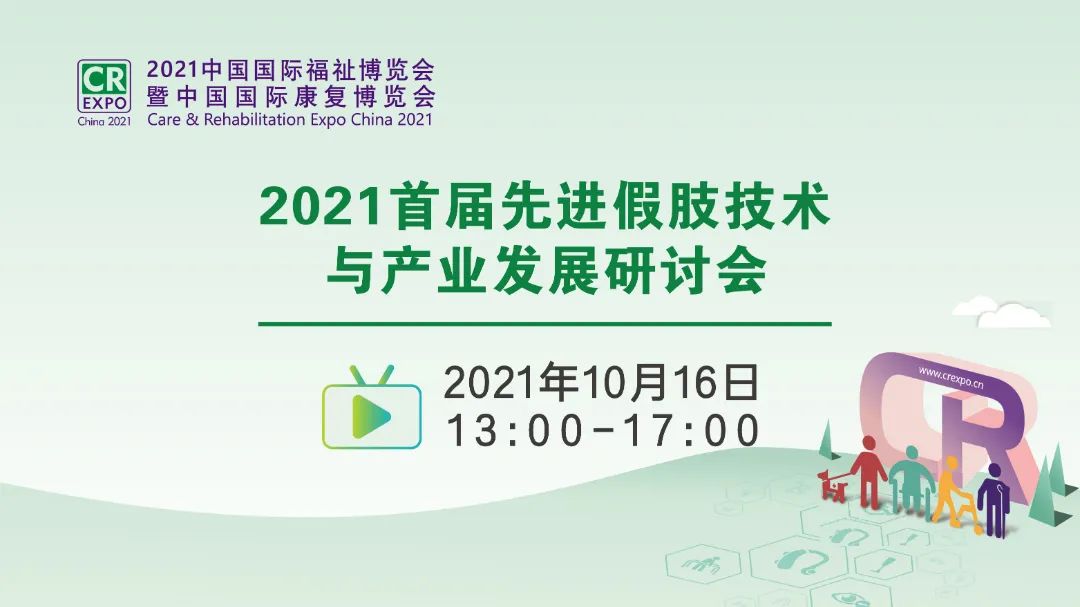 CR
EXPO
China 2021
2021中国国际福祉博览会
暨中国国际康复博览会
Care & Rehabilitation Expo China 2021

2021首届先进假肢技术
与产业发展研讨会

2021年10月16日
13:00-17:00

www.crexpo.cn
CR